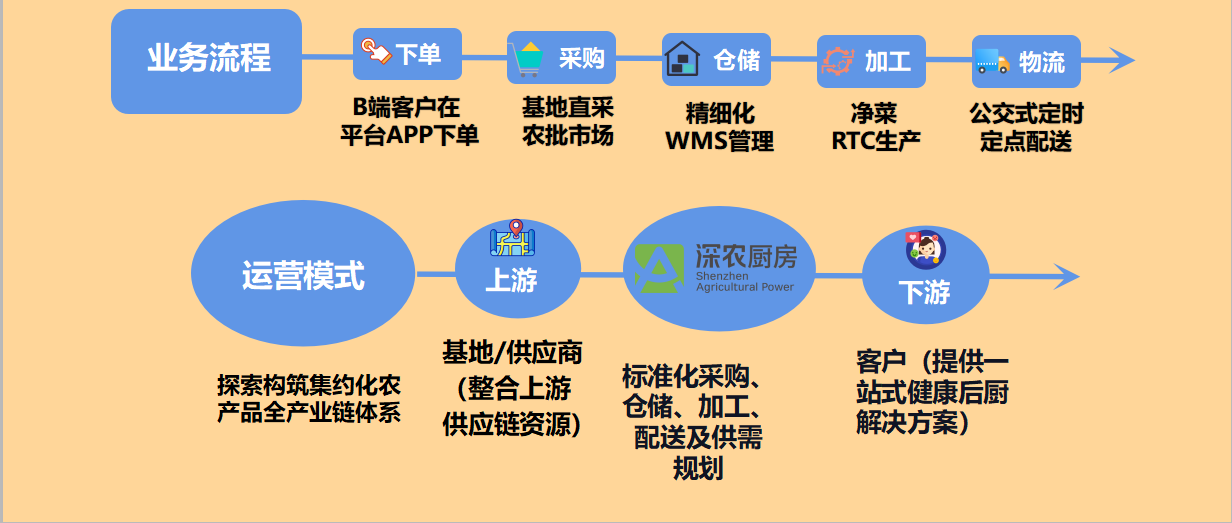 业务流程

下单
B端客户在平台APP下单

采购
基地直采农批市场

仓储
精细化WMS管理

加工
净菜RTC生产

物流
公交式定时定点配送

运营模式
探索构筑集约化农产品全产业链体系

上游
基地/供应商（整合上游供应链资源）

深农厨房
Shenzhen Agricultural Power
标准化采购、仓储、加工、配送及供需规划

下游
客户（提供一站式健康后厨解决方案）